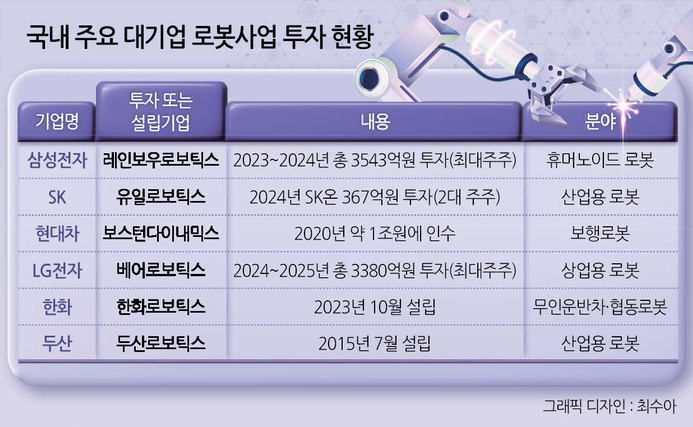 국내 주요 대기업 로봇사업 투자 현황

| 기업명 | 투자 또는 설립기업 | 내용 | 분야 |
|---|---|---|---|
| 삼성전자 | 레인보우로보틱스 | 2023~2024년 총 3543억원 투자(최대주주) | 휴머노이드 로봇 |
| SK | 유일로보틱스 | 2024년 SK온 367억원 투자(2대 주주) | 산업용 로봇 |
| 현대차 | 보스턴다이내믹스 | 2020년 약 1조원에 인수 | 보행로봇 |
| LG전자 | 베어로보틱스 | 2024~2025년 총 3380억원 투자(최대주주) | 상업용 로봇 |
| 한화 | 한화로보틱스 | 2023년 10월 설립 | 무인운반차·협동로봇 |
| 두산 | 두산로보틱스 | 2015년 7월 설립 | 산업용 로봇 |

그래픽 디자인 : 최수아